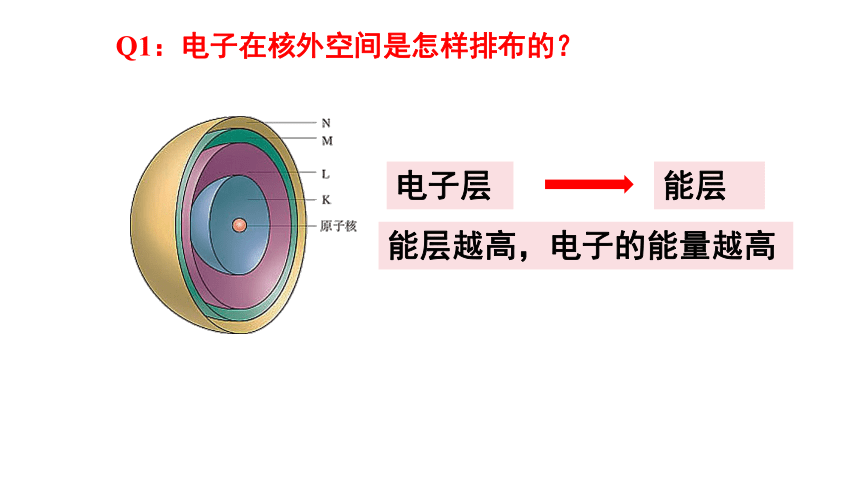 Q1：电子在核外空间是怎样排布的？

N
M
L
K
原子核

电子层

能层

能层越高，电子的能量越高